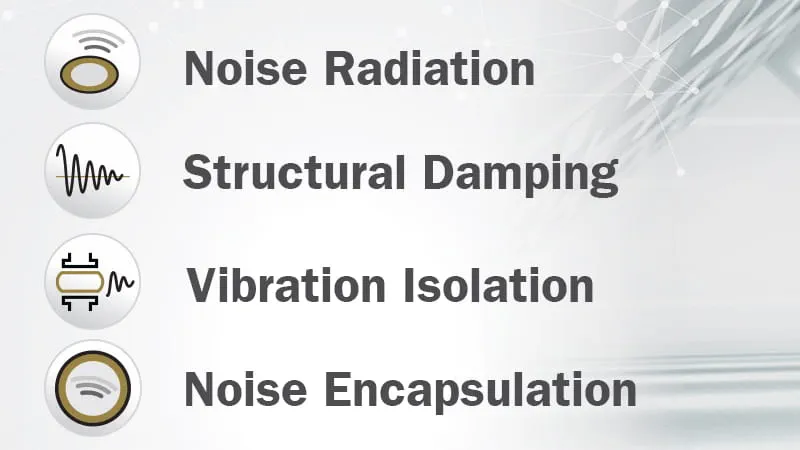 Noise Radiation

Structural Damping

Vibration Isolation

Noise Encapsulation